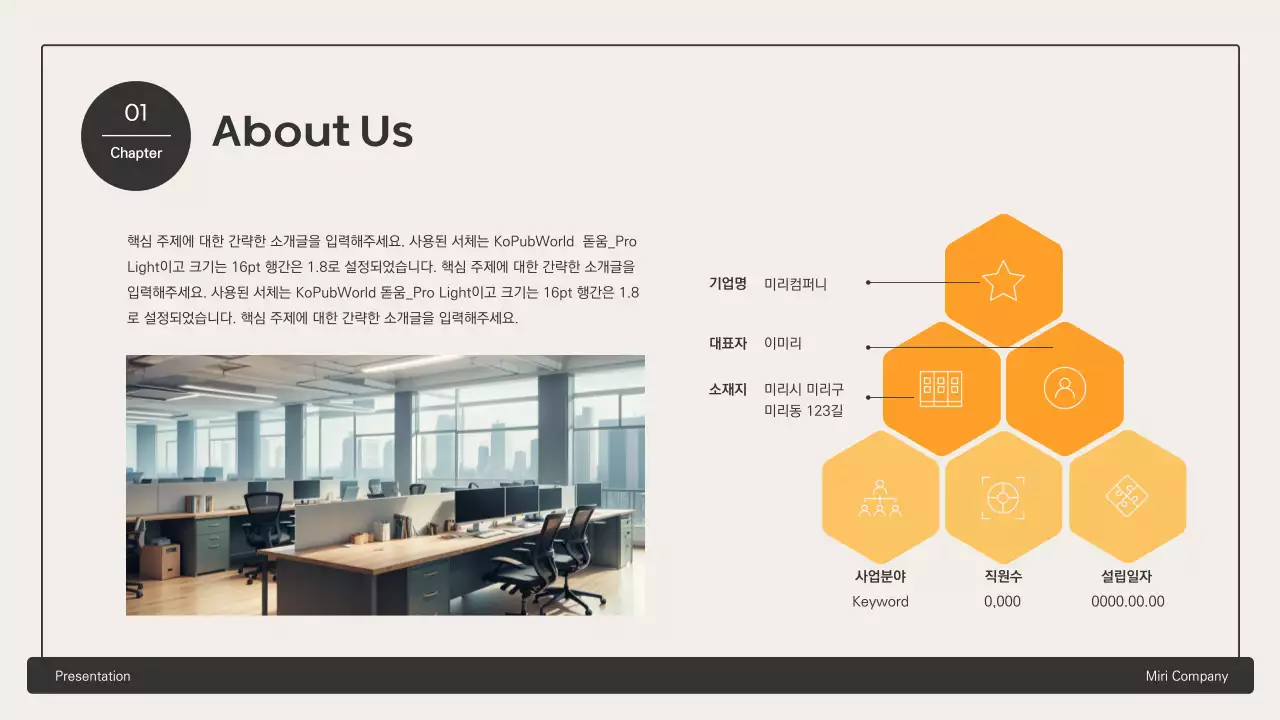 01
Chapter

About Us

핵심 주제에 대한 간략한 소개글을 입력해주세요. 사용된 서체는 KoPubWorld 돋움_Pro Light이고 크기는 16pt 행간은 1.8로 설정되었습니다. 핵심 주제에 대한 간략한 소개글을 입력해주세요. 사용된 서체는 KoPubWorld 돋움_Pro Light이고 크기는 16pt 행간은 1.8로 설정되었습니다. 핵심 주제에 대한 간략한 소개글을 입력해주세요.

기업명 미리컴퍼니

대표자 이미리

소재지 미리시 미리구 미리동 123길

사업분야
Keyword

직원수
0,000

설립일자
0000.00.00

Presentation

Miri Company